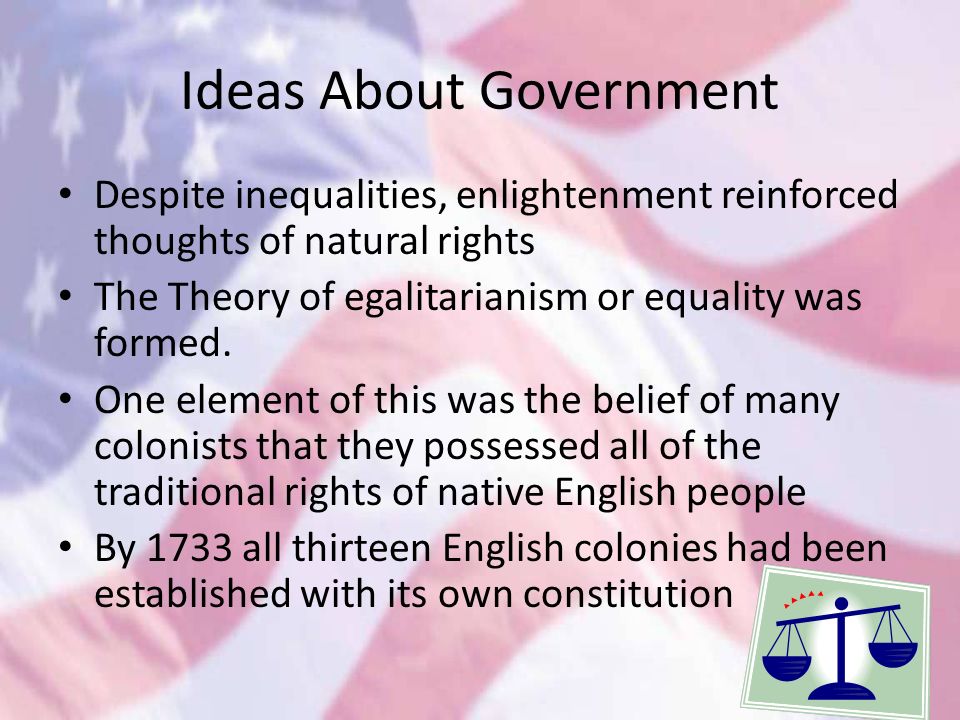 Ideas About Government

• Despite inequalities, enlightenment reinforced thoughts of natural rights
• The Theory of egalitarianism or equality was formed.
• One element of this was the belief of many colonists that they possessed all of the traditional rights of native English people
• By 1733 all thirteen English colonies had been established with its own constitution